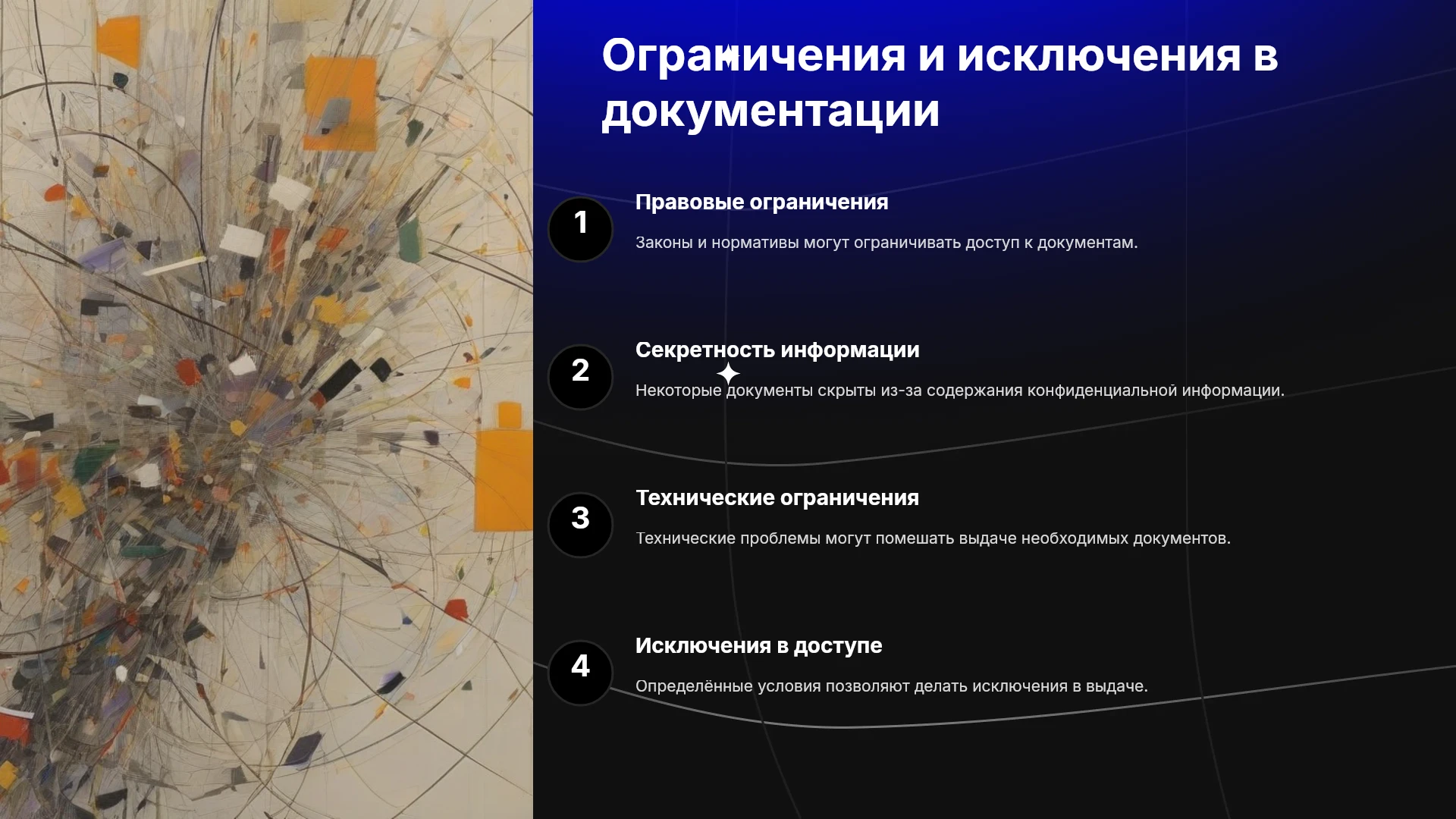 Ограничения и исключения в документации

1

Правовые ограничения

Законы и нормативы могут ограничивать доступ к документам.

2

Секретность информации

Некоторые документы скрыты из-за содержания конфиденциальной информации.

3

Технические ограничения

Технические проблемы могут помешать выдаче необходимых документов.

4

Исключения в доступе

Определённые условия позволяют делать исключения в выдаче.